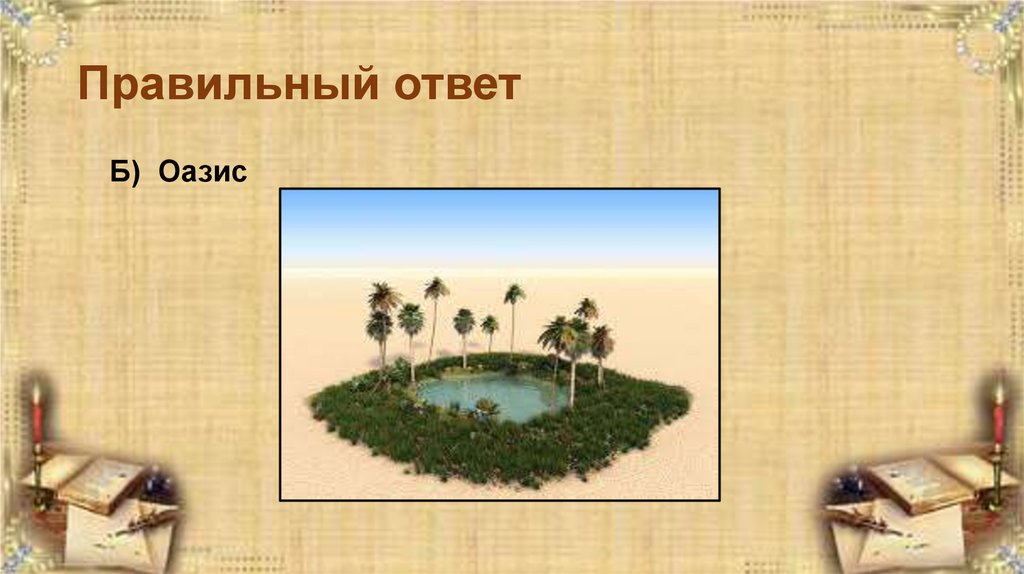 Правильный ответ

Б) Оазис